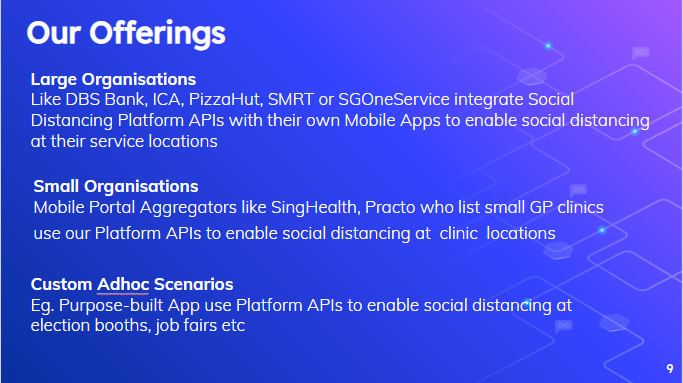 Our Offerings

Large Organisations
Like DBS Bank, ICA, PizzaHut, SMRT or SGOneService integrate Social Distancing Platform APIs with their own Mobile Apps to enable social distancing at their service locations

Small Organisations
Mobile Portal Aggregators like SingHealth, Practo who list small GP clinics use our Platform APIs to enable social distancing at clinic locations

Custom Adhoc Scenarios
Eg. Purpose-built App use Platform APIs to enable social distancing at election booths, job fairs etc

001

011

010

9